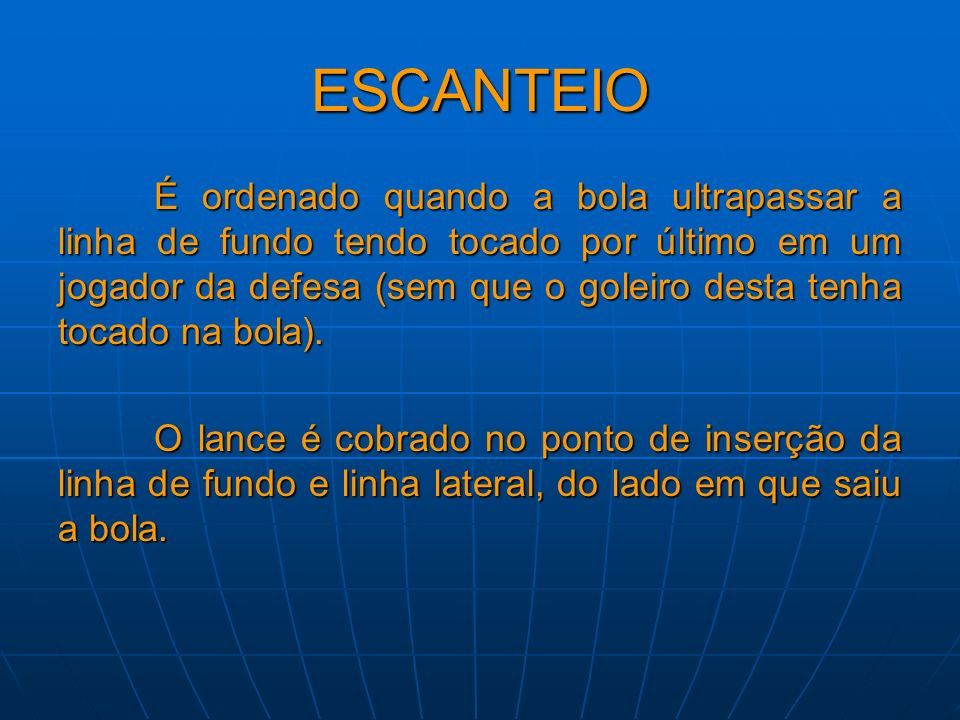 ESCANTEIO

É ordenado quando a bola ultrapassar a linha de fundo tendo tocado por último em um jogador da defesa (sem que o goleiro desta tenha tocado na bola).

O lance é cobrado no ponto de inserção da linha de fundo e linha lateral, do lado em que saiu a bola.